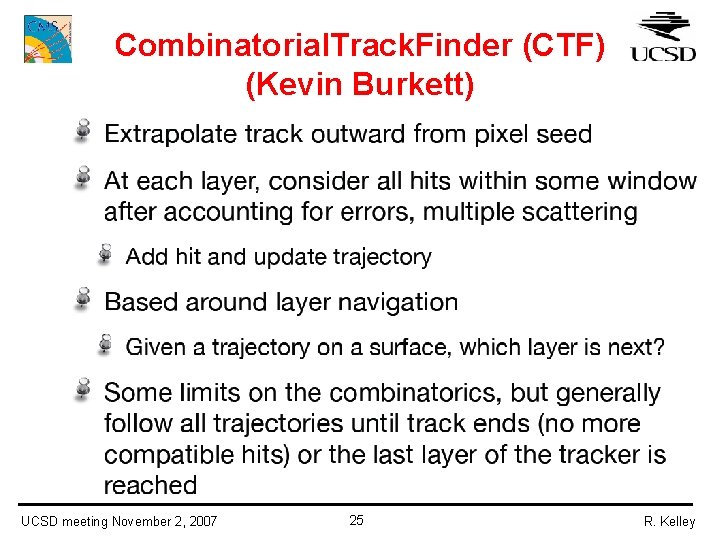 CMS

CombinatorialTrackFinder (CTF) (Kevin Burkett)

UCSD

Extrapolate track outward from pixel seed

At each layer, consider all hits within some window after accounting for errors, multiple scattering

Add hit and update trajectory

Based around layer navigation

Given a trajectory on a surface, which layer is next?

Some limits on the combinatorics, but generally follow all trajectories until track ends (no more compatible hits) or the last layer of the tracker is reached

UCSD meeting November 2, 2007

25

R. Kelley